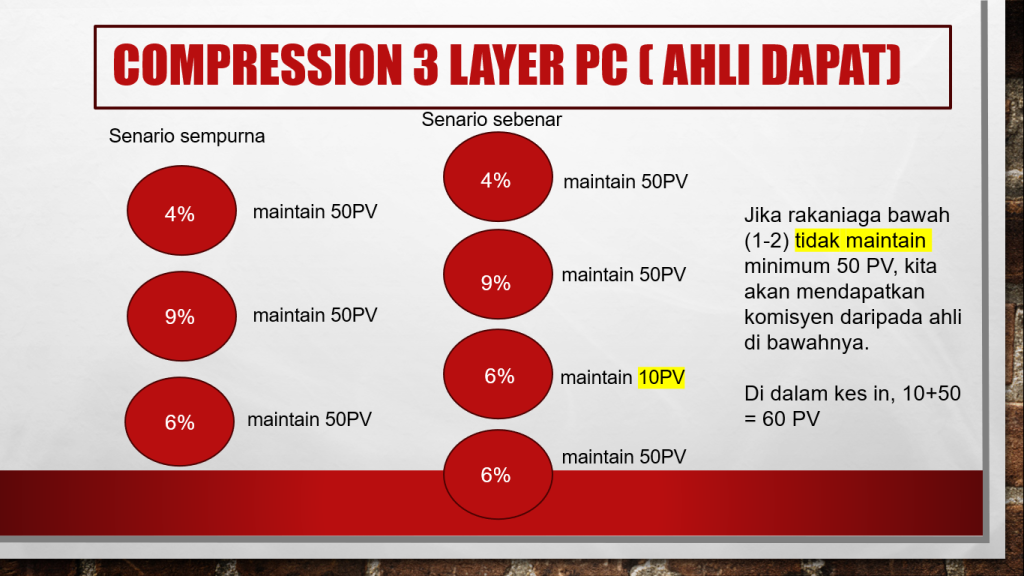 COMPRESSION 3 LAYER PC ( AHLI DAPAT)

Senario sempurna

4% maintain 50PV

9% maintain 50PV

6% maintain 50PV

Senario sebenar

4% maintain 50PV

9% maintain 50PV

6% maintain 10PV

6% maintain 50PV

Jika rakaniaga bawah (1-2) tidak maintain minimum 50 PV, kita akan mendapatkan komisyen daripada ahli di bawahnya.

Di dalam kes in, 10+50 = 60 PV